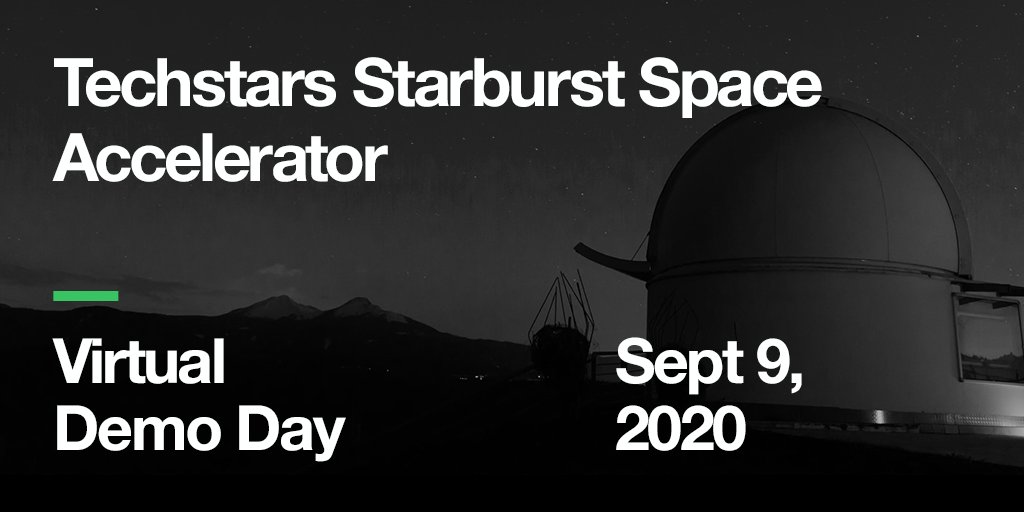 Techstars Starburst Space Accelerator

Virtual
Demo Day

Sept 9,
2020